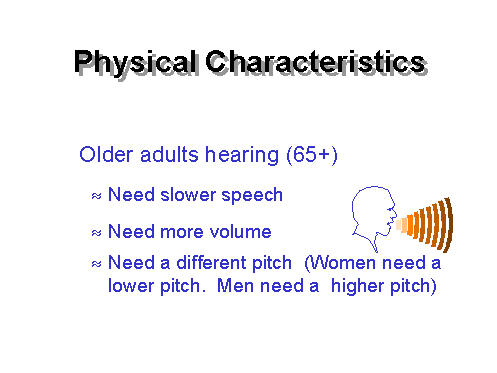 Physical Characteristics

Older adults hearing (65+)

≈ Need slower speech

≈ Need more volume

≈ Need a different pitch (Women need a lower pitch. Men need a higher pitch)